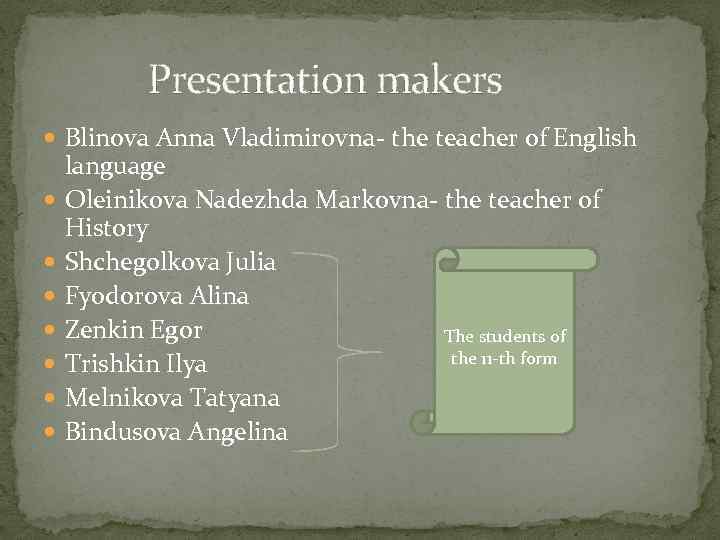 Presentation makers

- Blinova Anna Vladimirovna- the teacher of English language
- Oleinikova Nadezhda Markovna- the teacher of History
- Shchegolkova Julia
- Fyodorova Alina
- Zenkin Egor
- Trishkin Ilya
- Melnikova Tatyana
- Bindusova Angelina

The students of the 11-th form